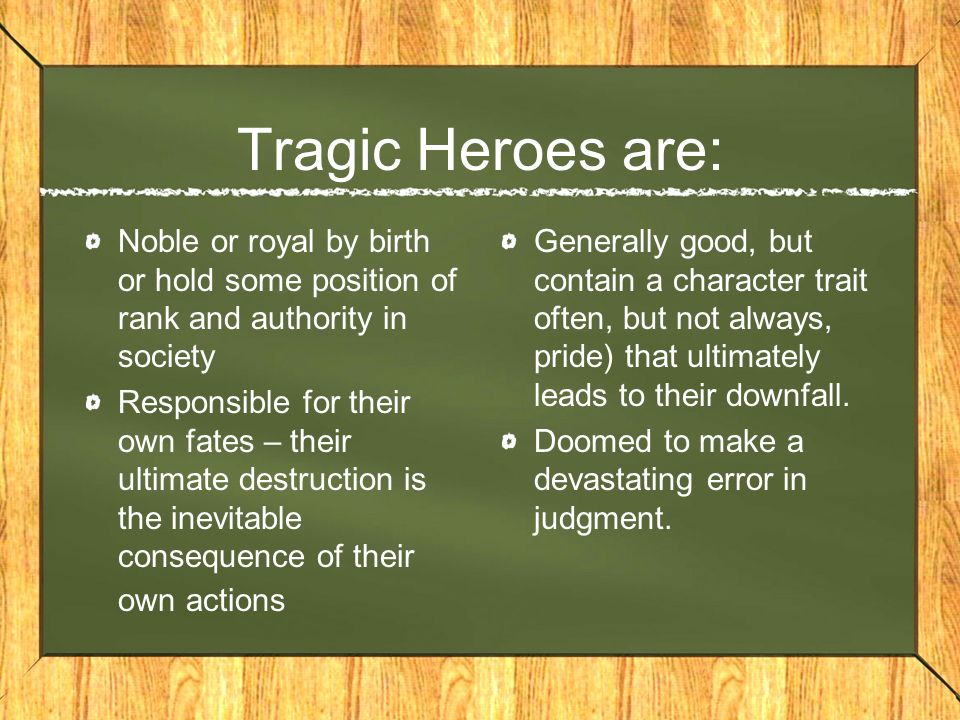 Tragic Heroes are:

- Noble or royal by birth or hold some position of rank and authority in society
- Responsible for their own fates – their ultimate destruction is the inevitable consequence of their own actions

- Generally good, but contain a character trait often, but not always, pride) that ultimately leads to their downfall.
- Doomed to make a devastating error in judgment.